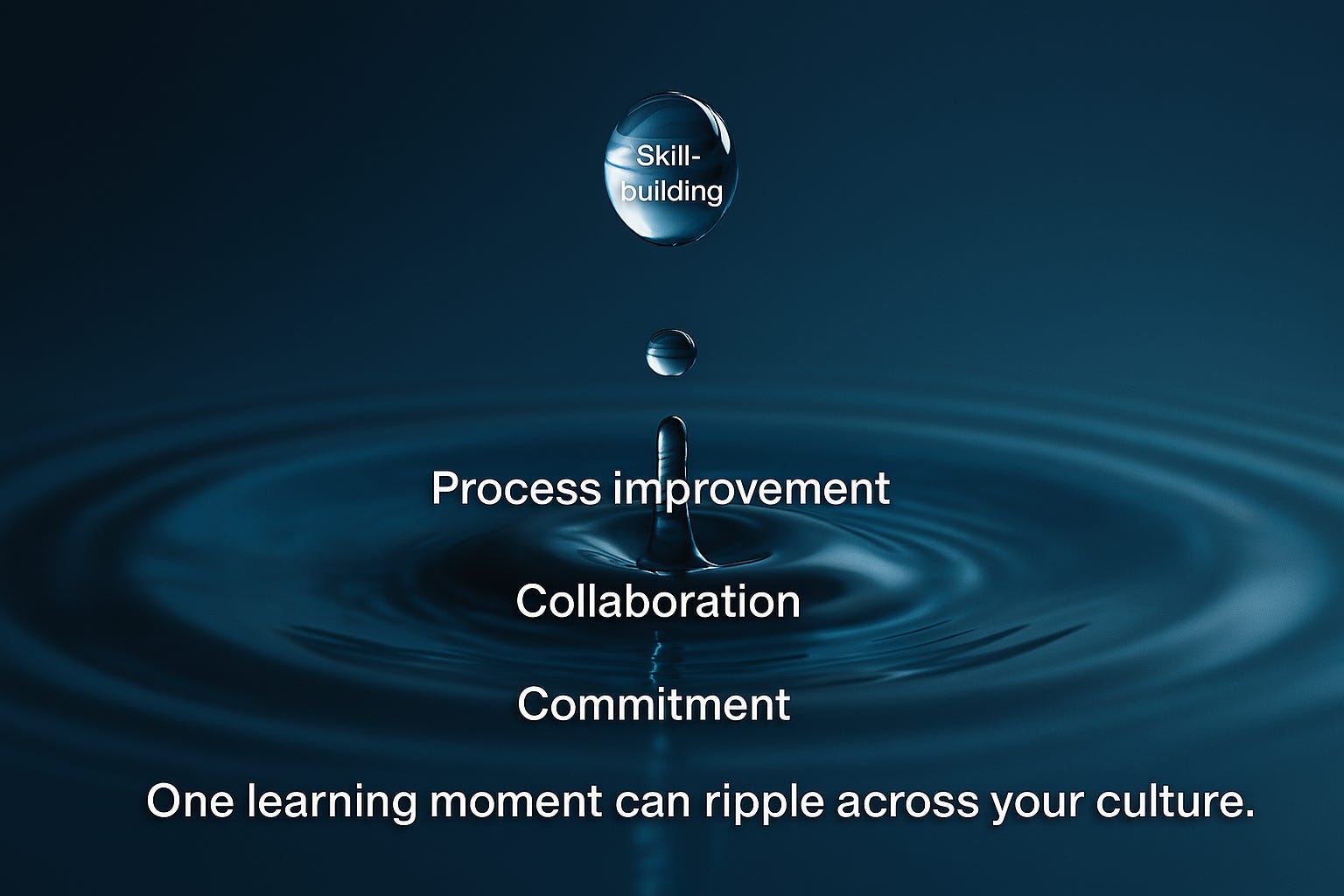 Skill-building

Process improvement

Collaboration

Commitment

One learning moment can ripple across your culture.